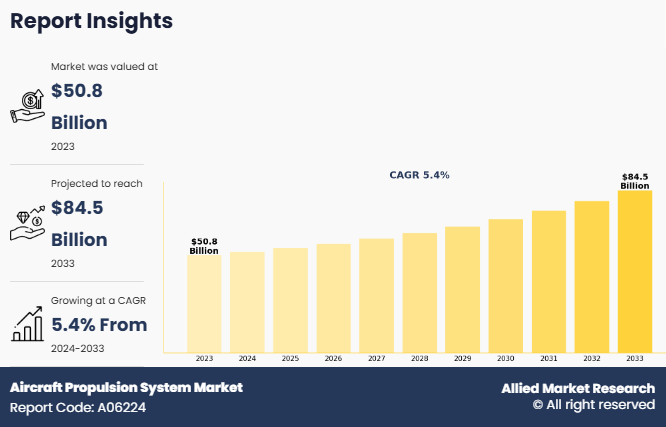 Report Insights

Market was valued at

$50.8 Billion

2023

Projected to reach

$84.5 Billion

2033

Growing at a CAGR

5.4% From

2024-2033

CAGR 5.4%

$50.8 Billion

$84.5 Billion

2023 2024 2025 2026 2027 2028 2029 2030 2031 2032 2033

Aircraft Propulsion System Market
Report Code: A06224

Allied Market Research
© All right reserved